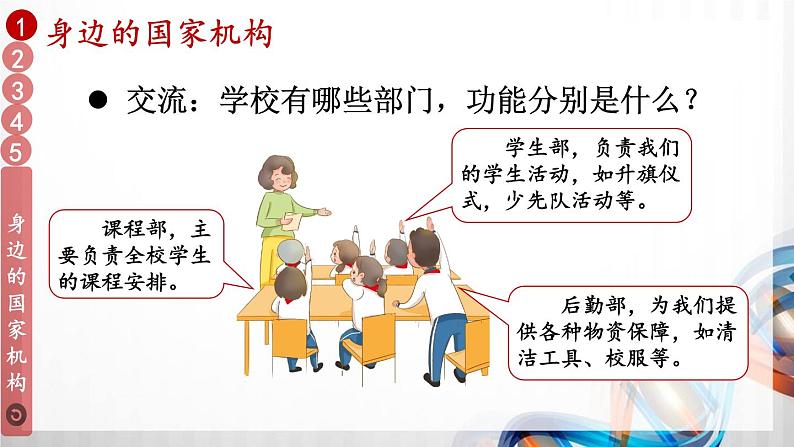 1
2
3
4
5

身边的国家机构

身边的国家机构

● 交流：学校有哪些部门，功能分别是什么？

学生部，负责我们的学生活动，如升旗仪式，少先队活动等。

课程部，主要负责全校学生的课程安排。

后勤部，为我们提供各种物资保障，如清洁工具、校服等。